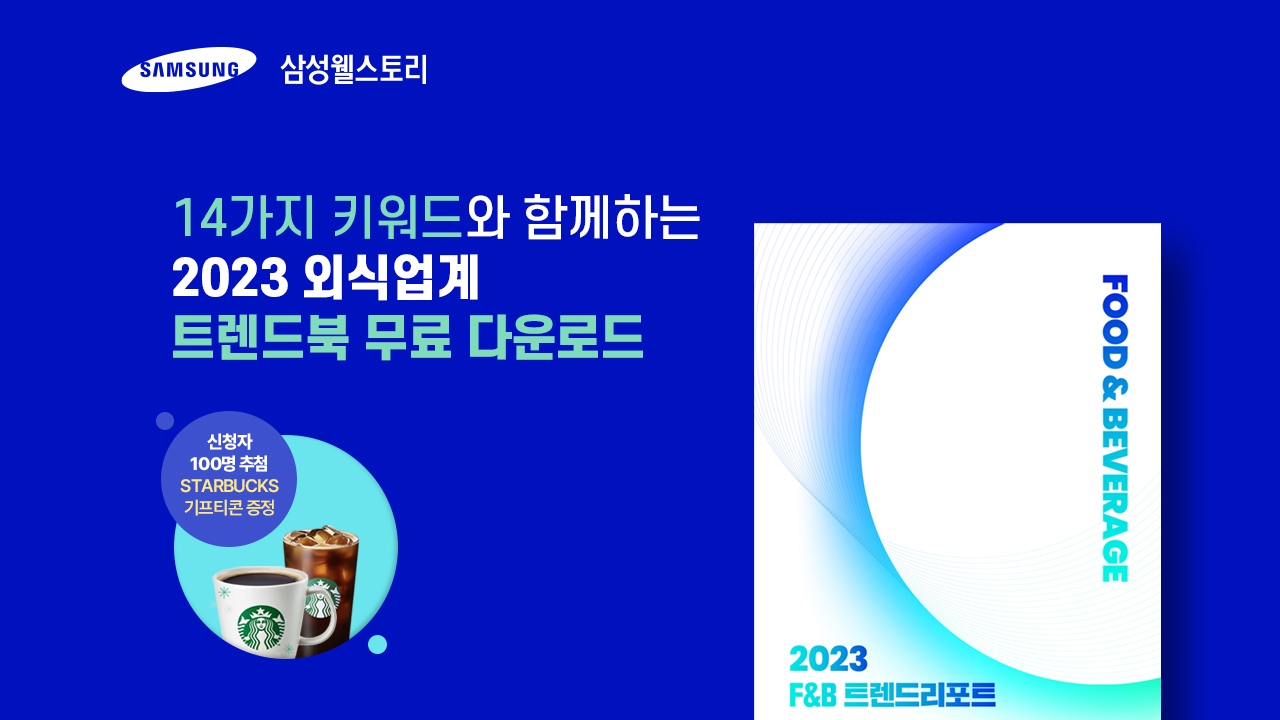 SAMSUNG 삼성웰스토리

14가지 키워드와 함께하는
2023 외식업계
트렌드북 무료 다운로드

신청자
100명 추첨
STARBUCKS
기프티콘 증정

FOOD & BEVERAGE

2023
F&B 트렌드리포트